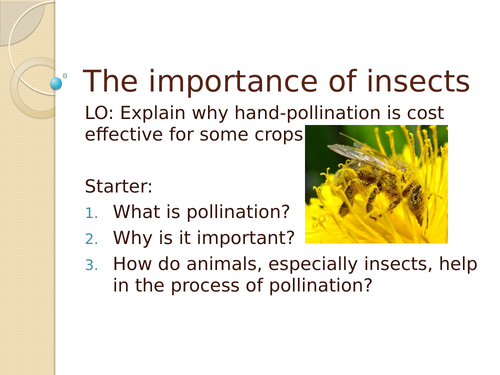 The importance of insects

LO: Explain why hand-pollination is cost effective for some crops

Starter:

1. What is pollination?
2. Why is it important?
3. How do animals, especially insects, help in the process of pollination?